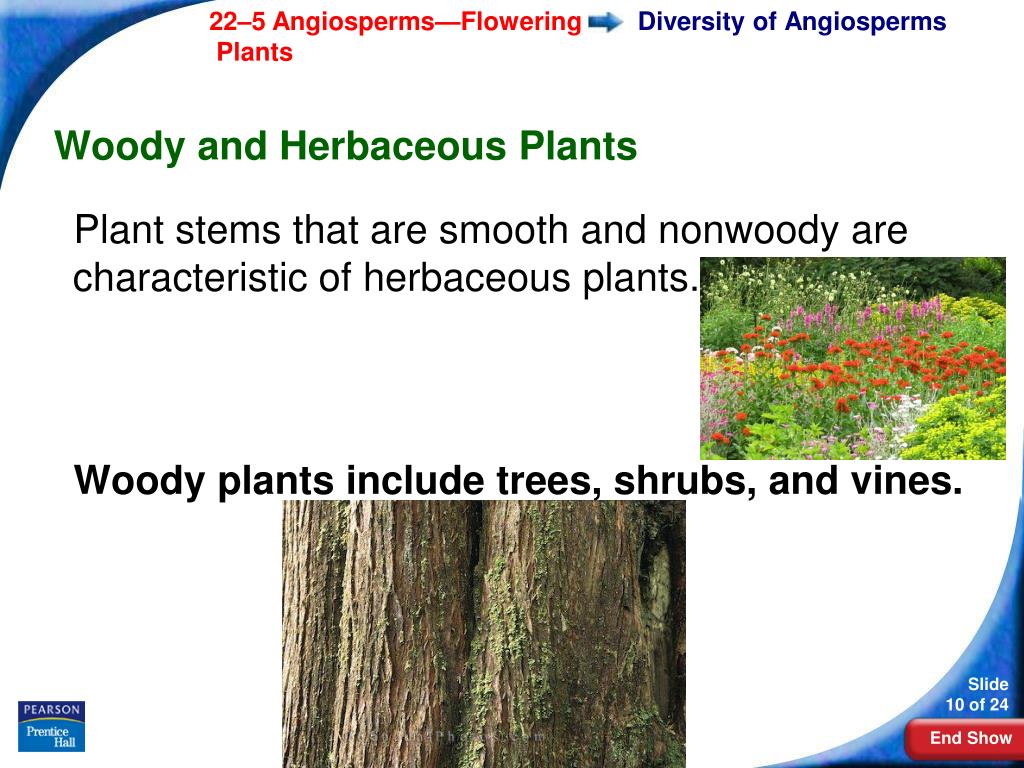 22–5 Angiosperms—Flowering Plants

Diversity of Angiosperms

Woody and Herbaceous Plants

Plant stems that are smooth and nonwoody are characteristic of herbaceous plants.

Woody plants include trees, shrubs, and vines.

PEARSON
Prentice Hall

Slide
10 of 24

End Show